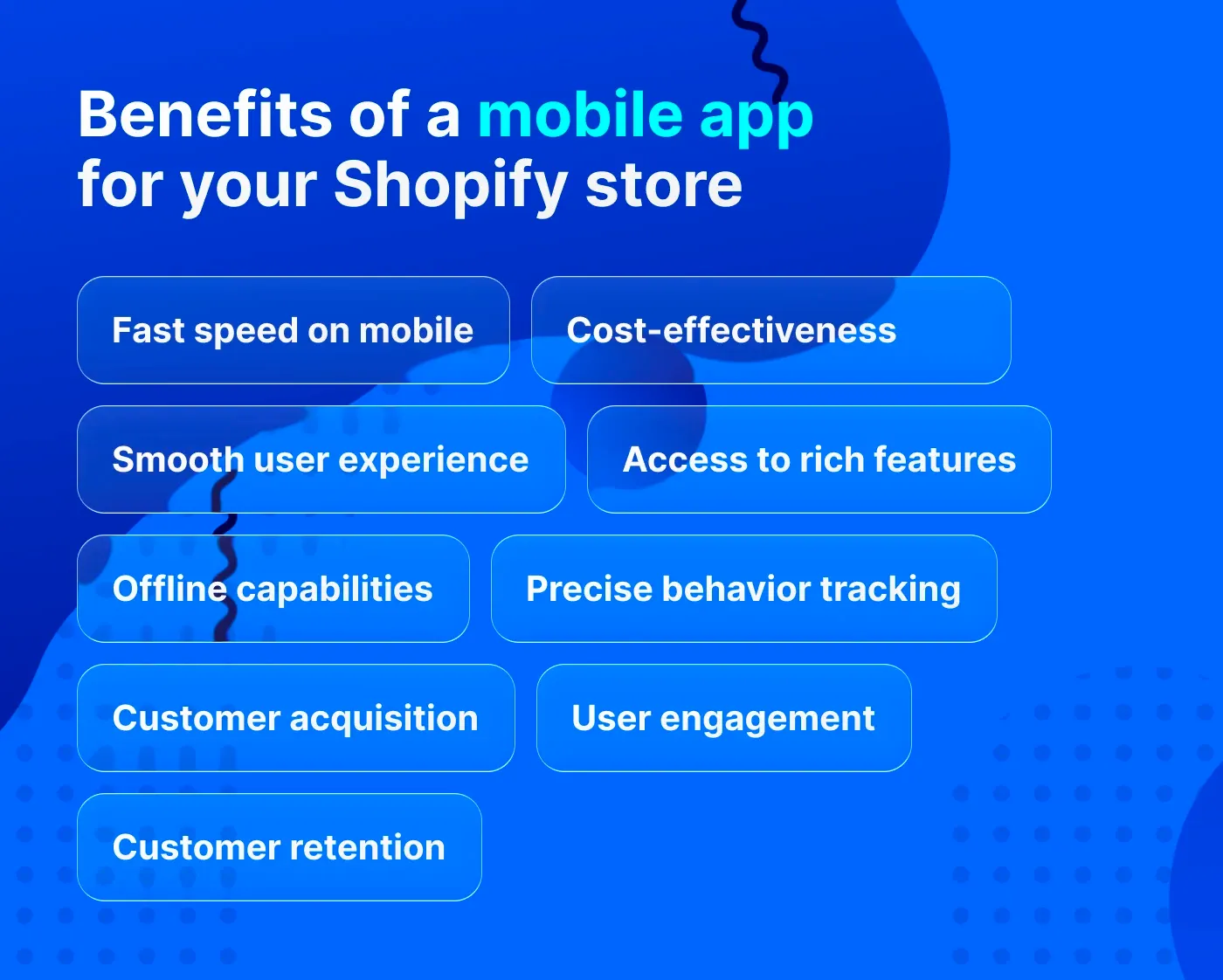 Benefits of a mobile app for your Shopify store

Fast speed on mobile

Cost-effectiveness

Smooth user experience

Access to rich features

Offline capabilities

Precise behavior tracking

Customer acquisition

User engagement

Customer retention